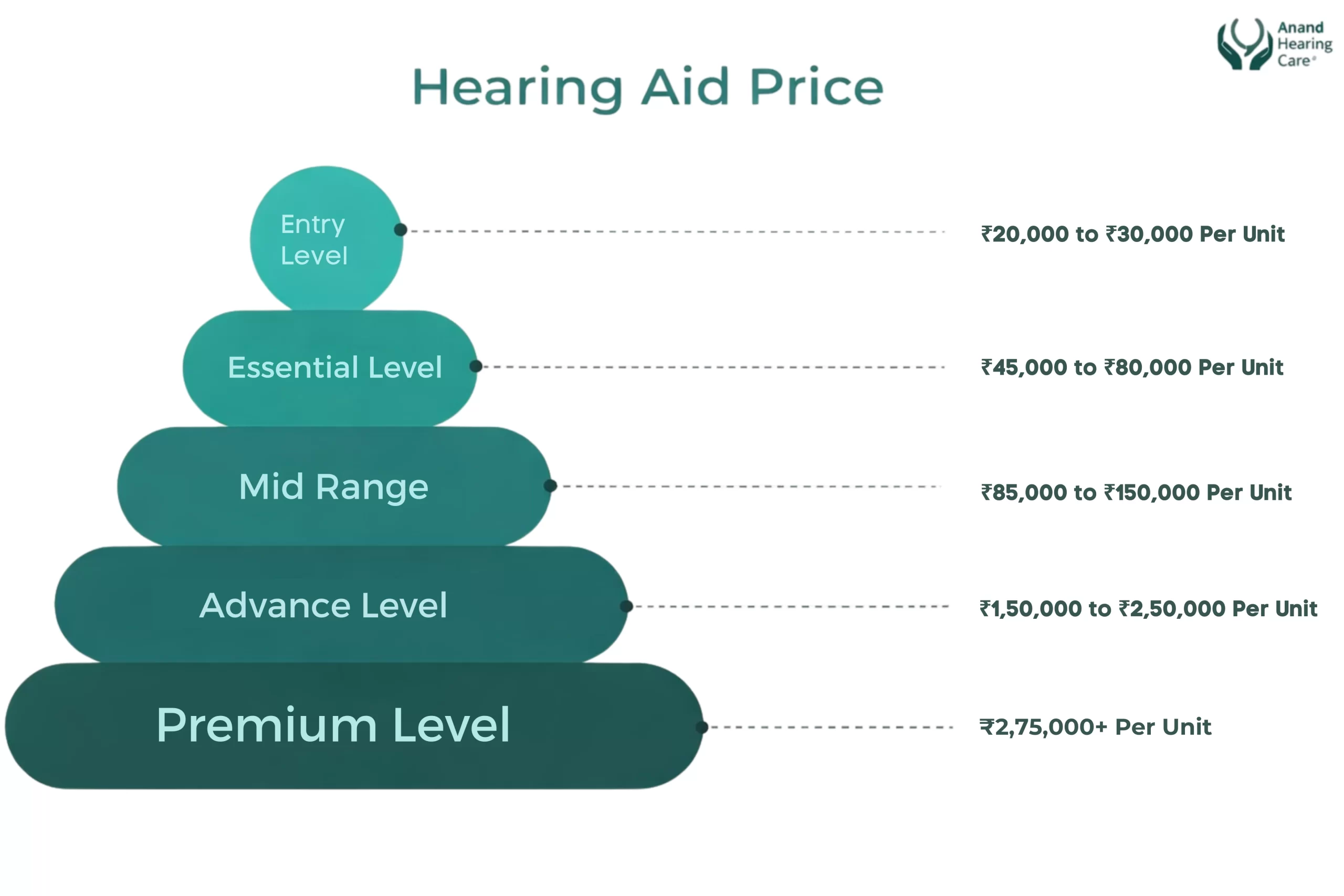 Anand Hearing Care®

Hearing Aid Price

Entry Level

₹20,000 to ₹30,000 Per Unit

Essential Level

₹45,000 to ₹80,000 Per Unit

Mid Range

₹85,000 to ₹150,000 Per Unit

Advance Level

₹1,50,000 to ₹2,50,000 Per Unit

Premium Level

₹2,75,000+ Per Unit